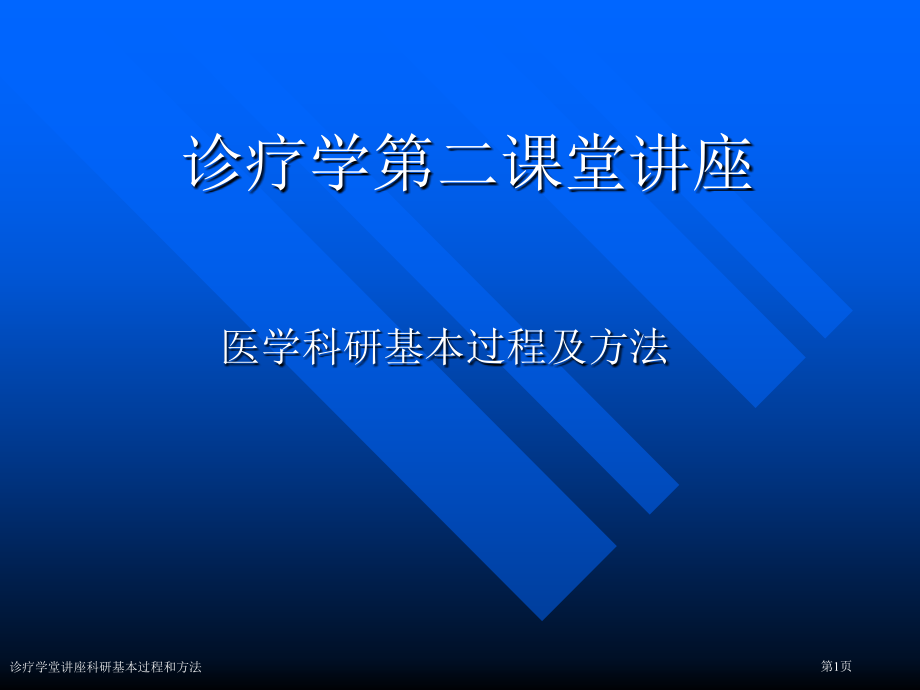 诊疗学第二课堂讲座

医学科研基本过程及方法

诊疗学堂讲座科研基本过程和方法

第1页